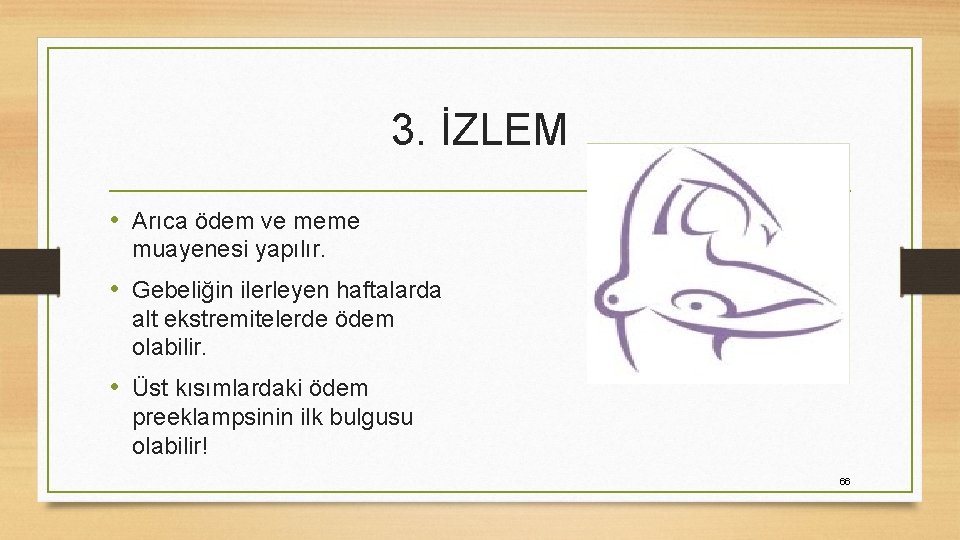 3. İZLEM

• Arıca ödem ve meme muayenesi yapılır.

• Gebeliğin ilerleyen haftalarda alt ekstremitelerde ödem olabilir.

• Üst kısımlardaki ödem preeklampsinin ilk bulgusu olabilir!

66